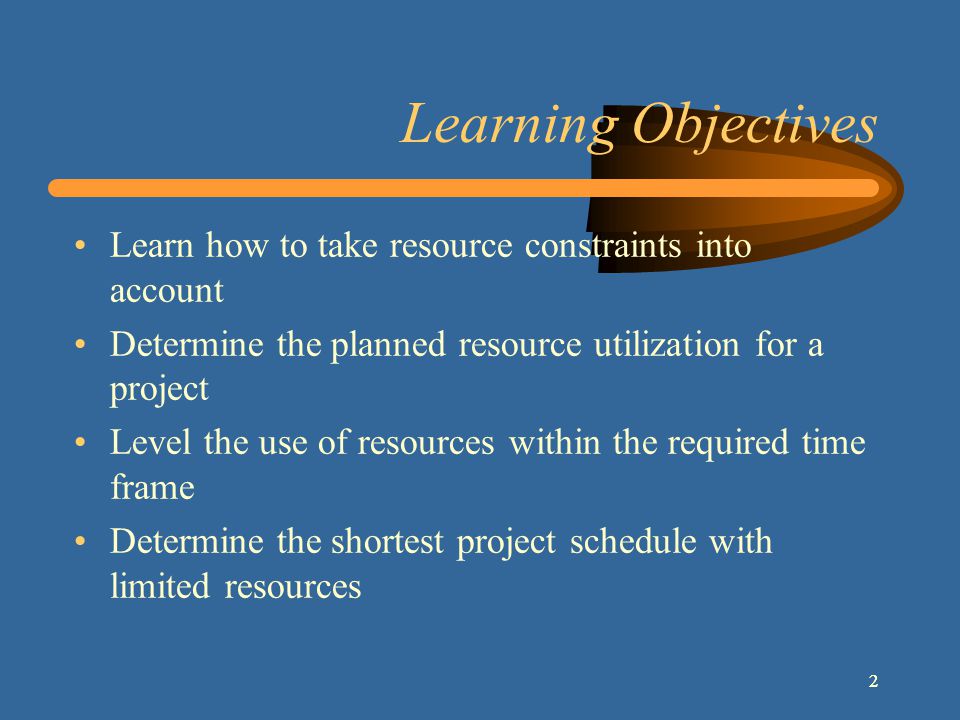 Learning Objectives

• Learn how to take resource constraints into account

• Determine the planned resource utilization for a project

• Level the use of resources within the required time frame

• Determine the shortest project schedule with limited resources

2